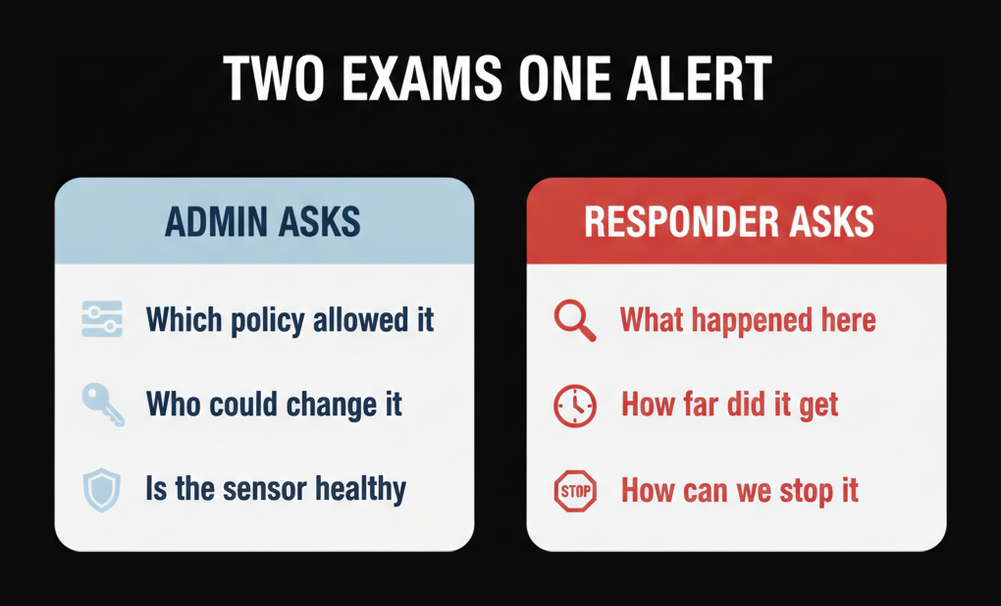 TWO EXAMS ONE ALERT

ADMIN ASKS

Which policy allowed it

Who could change it

Is the sensor healthy

RESPONDER ASKS

What happened here

How far did it get

STOP

How can we stop it